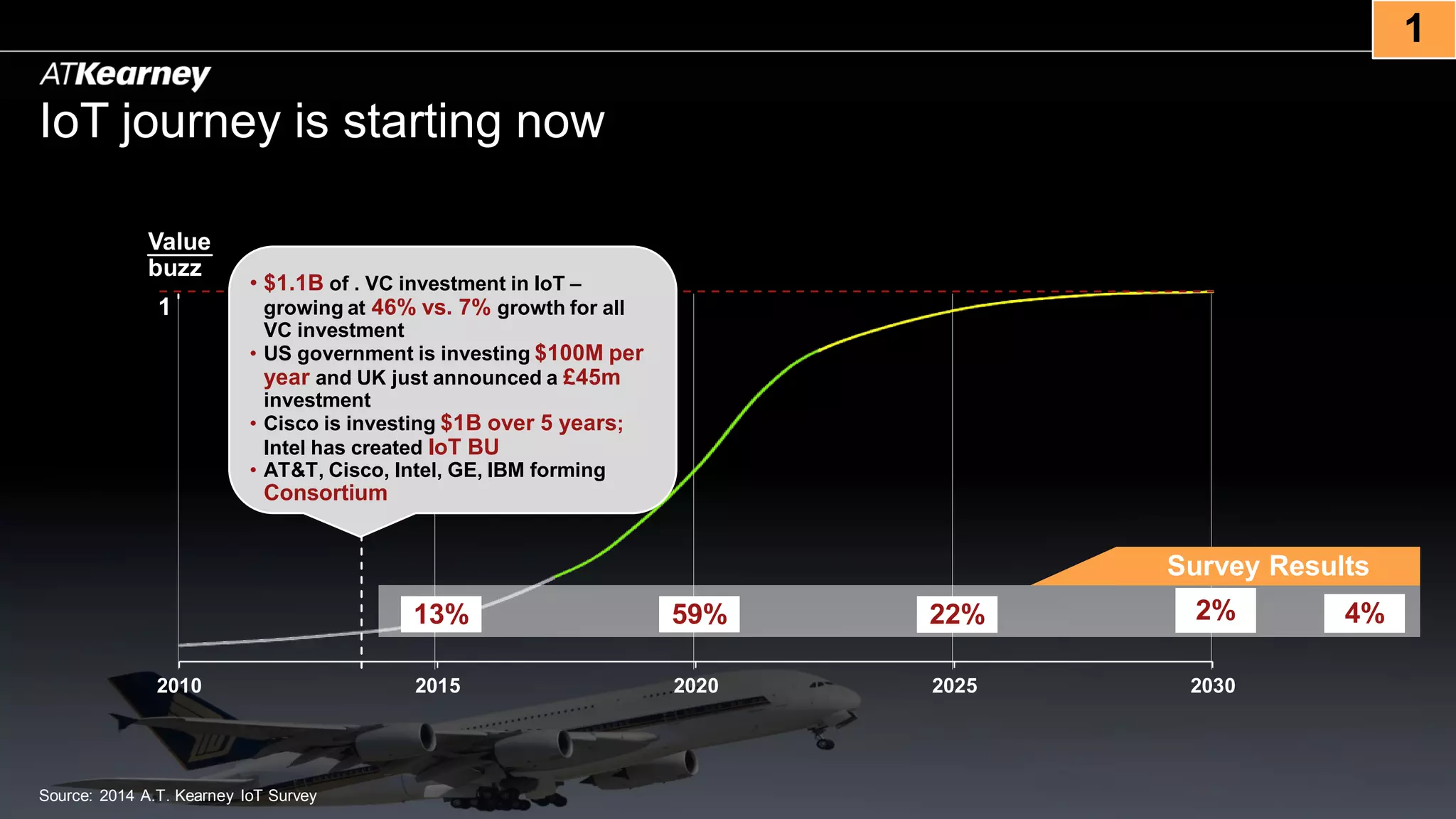 1

ATKearney

IoT journey is starting now

Value
buzz

1

• $1.1B of . VC investment in IoT – growing at 46% vs. 7% growth for all VC investment
• US government is investing $100M per year and UK just announced a £45m investment
• Cisco is investing $1B over 5 years; Intel has created IoT BU
• AT&T, Cisco, Intel, GE, IBM forming Consortium

Survey Results

13%

59%

22%

2%

4%

2010

2015

2020

2025

2030

Source: 2014 A.T. Kearney IoT Survey